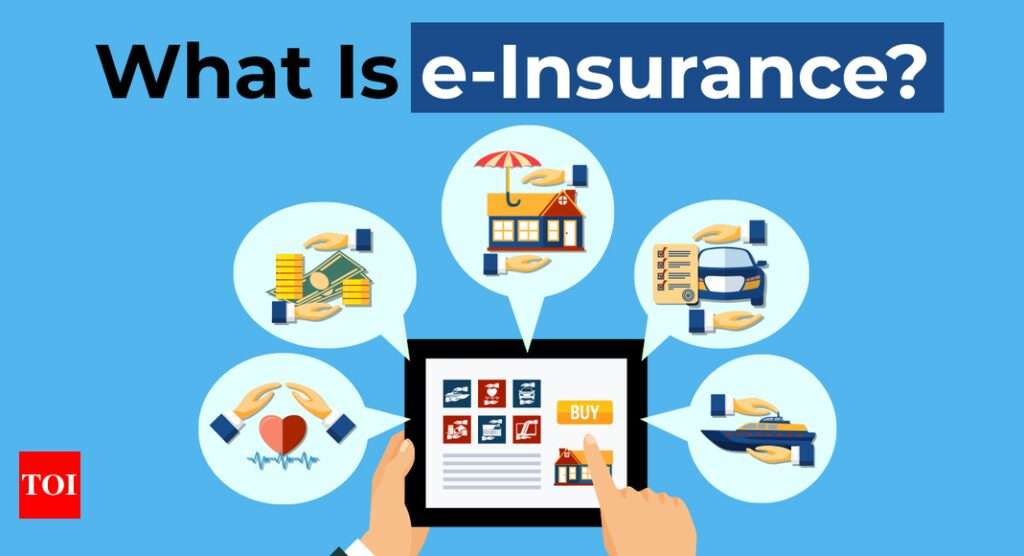 What Is e-Insurance?

BUY

TOI